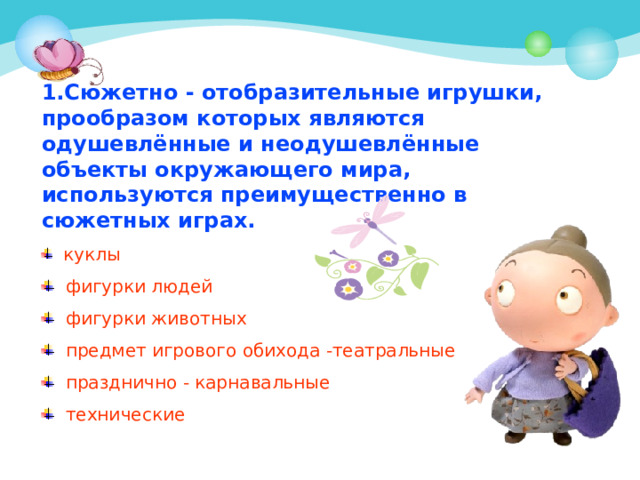 1.Сюжетно - отобразительные игрушки, прообразом которых являются одушевлённые и неодушевлённые объекты окружающего мира, используются преимущественно в сюжетных играх.

куклы

фигурки людей

фигурки животных

предмет игрового обихода -театральные

празднично - карнавальные

технические